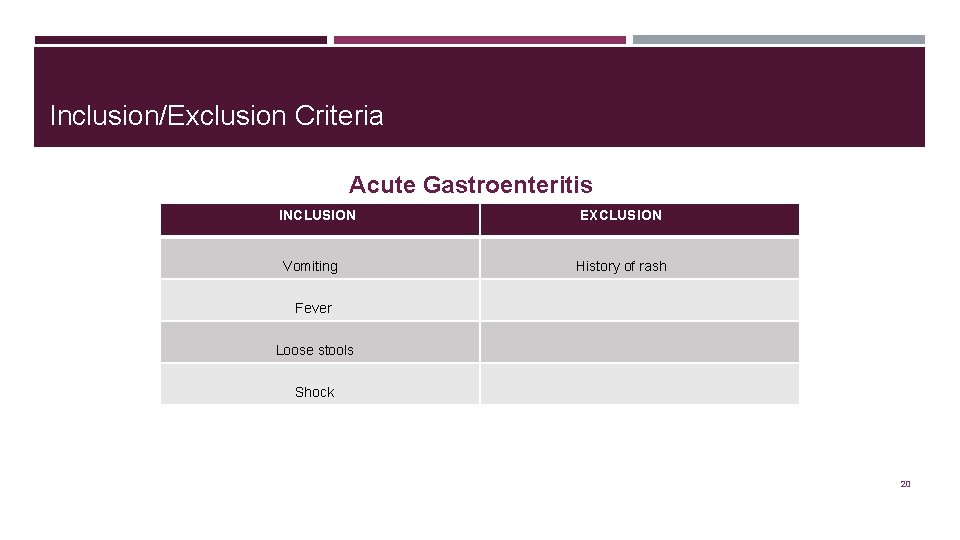 Inclusion/Exclusion Criteria

Acute Gastroenteritis

| INCLUSION | EXCLUSION |
|---|---|
| Vomiting | History of rash |
| Fever | |
| Loose stools | |
| Shock | |

20